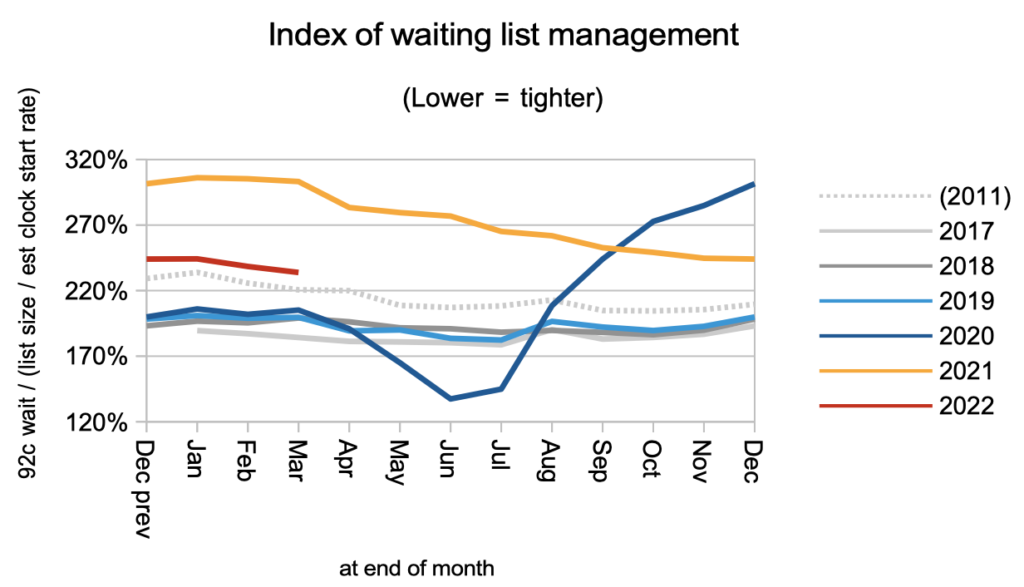 Index of waiting list management

(Lower = tighter)

92c wait / (list size / est clock start rate)

320%
270%
220%
170%
120%

Dec prev
Jan
Feb
Mar
Apr
May
Jun
Jul
Aug
Sep
Oct
Nov
Dec

at end of month

(2011)
2017
2018
2019
2020
2021
2022